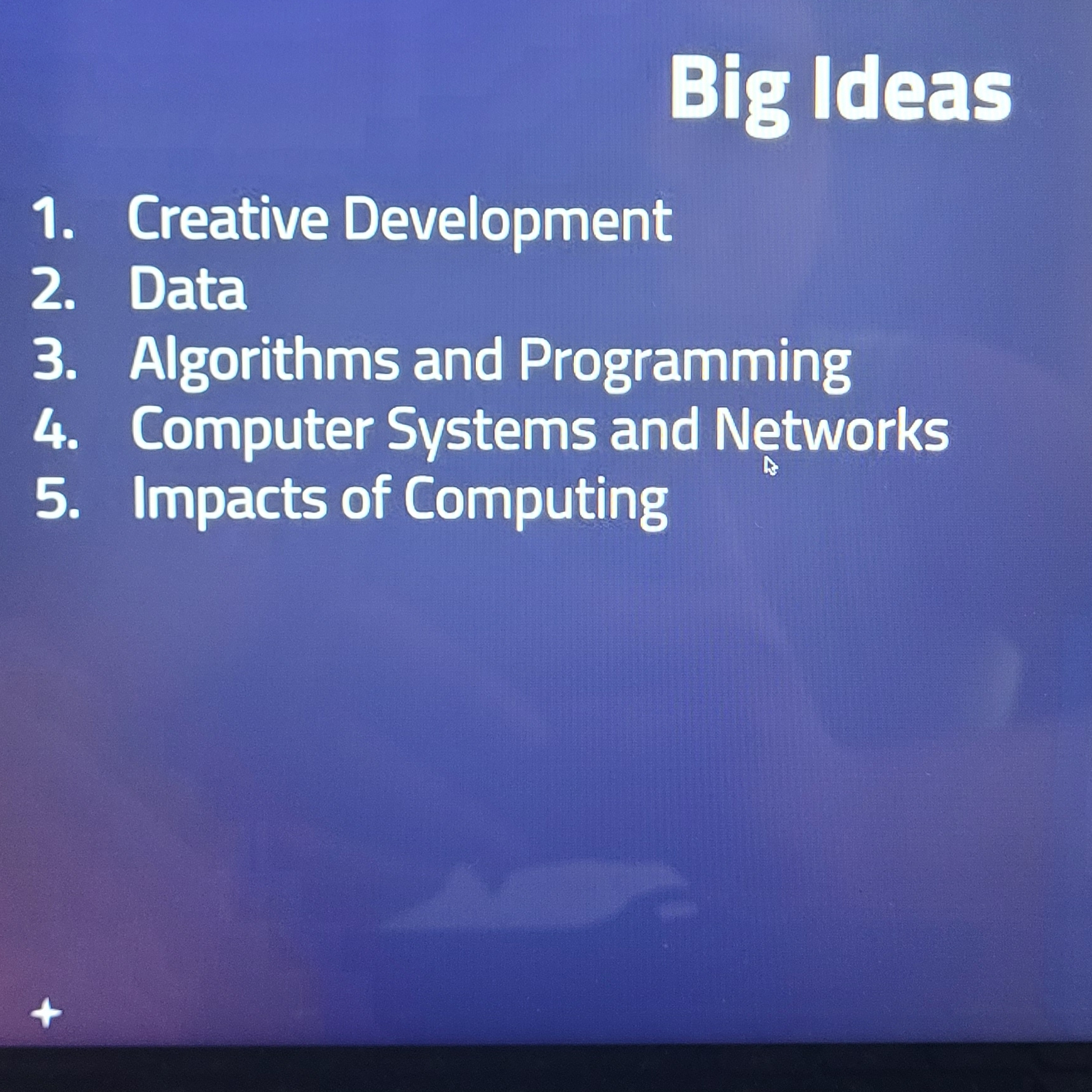 Big Ideas

1. Creative Development
2. Data
3. Algorithms and Programming
4. Computer Systems and Networks
5. Impacts of Computing